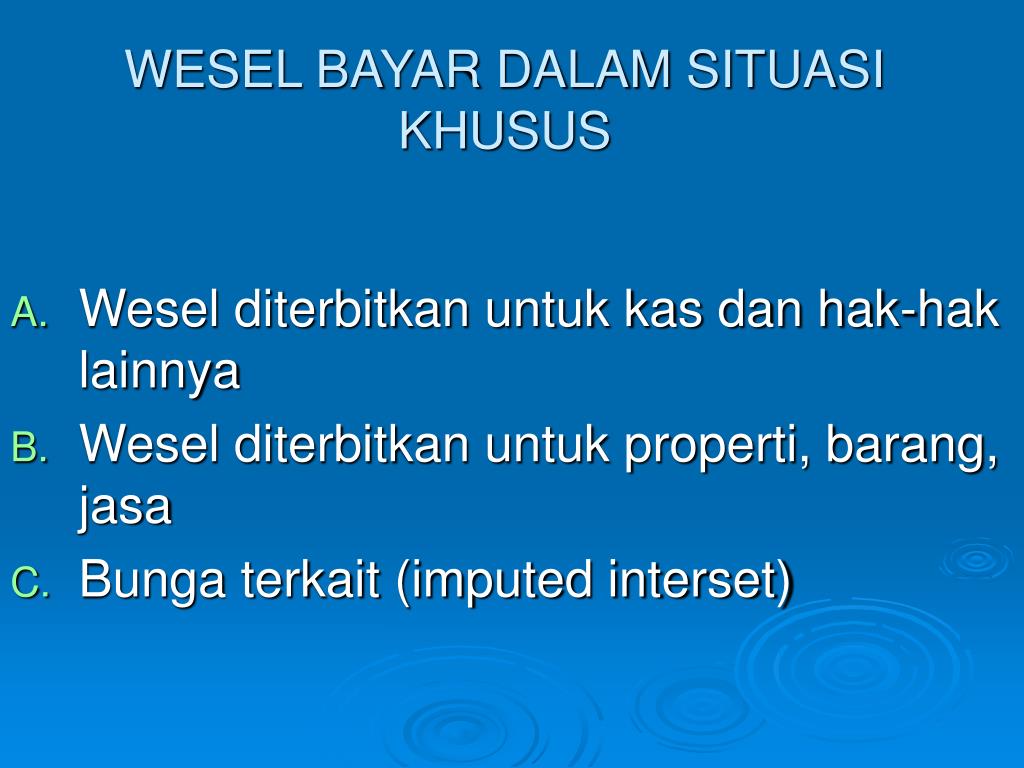 WESEL BAYAR DALAM SITUASI KHUSUS

A. Wesel diterbitkan untuk kas dan hak-hak lainnya
B. Wesel diterbitkan untuk properti, barang, jasa
C. Bunga terkait (imputed interset)